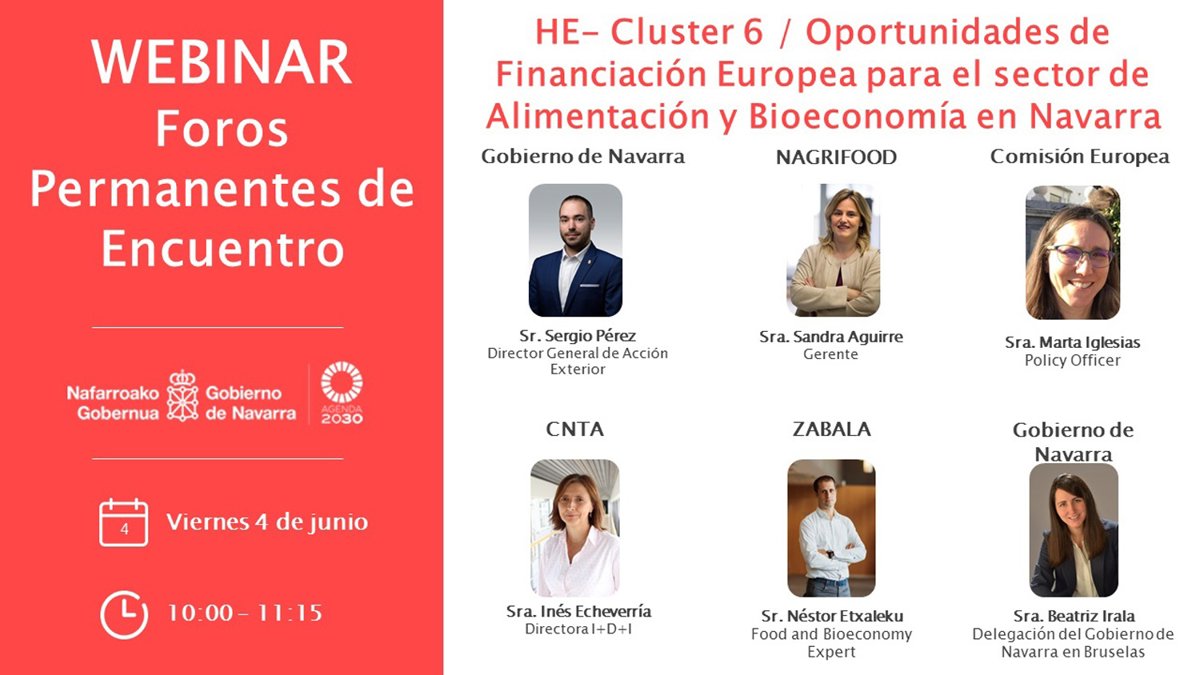 WEBINAR
Foros Permanentes de Encuentro

Nafarroako Gobernua Gobierno de Navarra

AGENDA 2030

4 Viernes 4 de junio

10:00 - 11:15

HE- Cluster 6 / Oportunidades de Financiación Europea para el sector de Alimentación y Bioeconomía en Navarra

Gobierno de Navarra
Sr. Sergio Pérez
Director General de Acción Exterior

NAGRIFOOD
Sra. Sandra Aguirre
Gerente

Comisión Europea
Sra. Marta Iglesias
Policy Officer

CNTA
Sra. Inés Echeverría
Directora I+D+I

ZABALA
Sr. Néstor Etxaleku
Food and Bioeconomy Expert

Gobierno de Navarra
Sra. Beatriz Irala
Delegación del Gobierno de Navarra en Bruselas